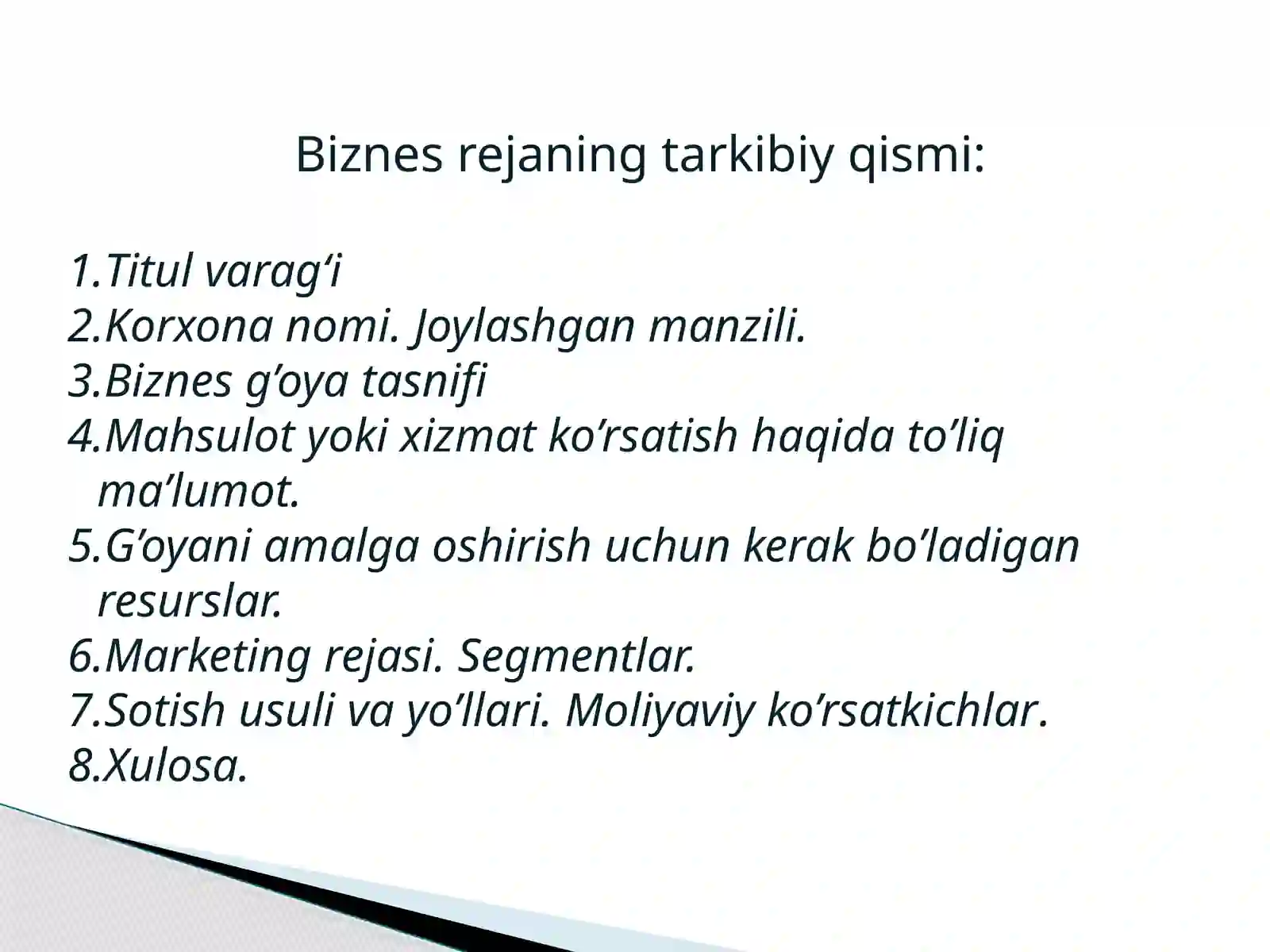 Biznes rejaning tarkibiy qismi:

1.Titul varag‘i
2.Korxona nomi. Joylashgan manzili.
3.Biznes g’oya tasnifi
4.Mahsulot yoki xizmat ko’rsatish haqida to’liq ma’lumot.
5.G’oyani amalga oshirish uchun kerak bo’ladigan resurslar.
6.Marketing rejasi. Segmentlar.
7.Sotish usuli va yo’llari. Moliyaviy ko’rsatkichlar.
8.Xulosa.